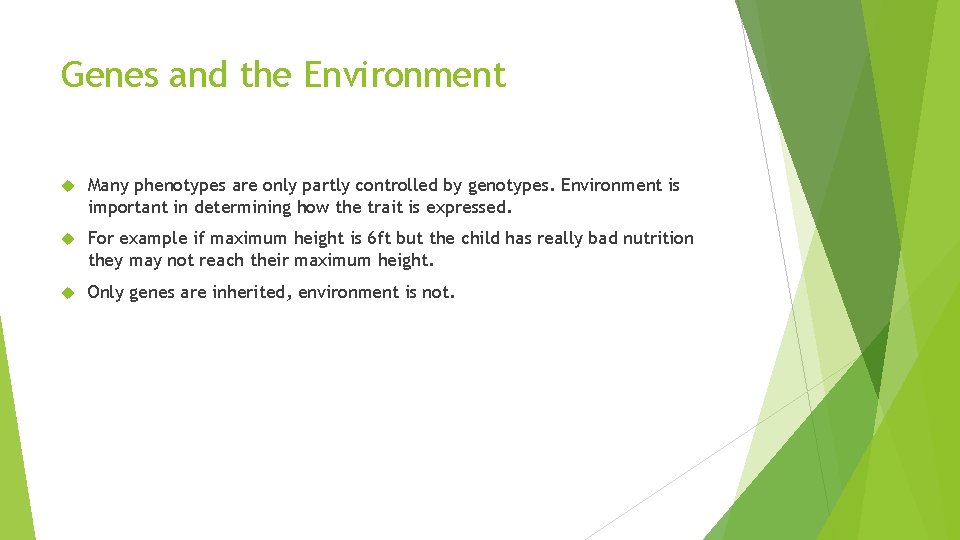 Genes and the Environment

Many phenotypes are only partly controlled by genotypes. Environment is important in determining how the trait is expressed.

For example if maximum height is 6ft but the child has really bad nutrition they may not reach their maximum height.

Only genes are inherited, environment is not.